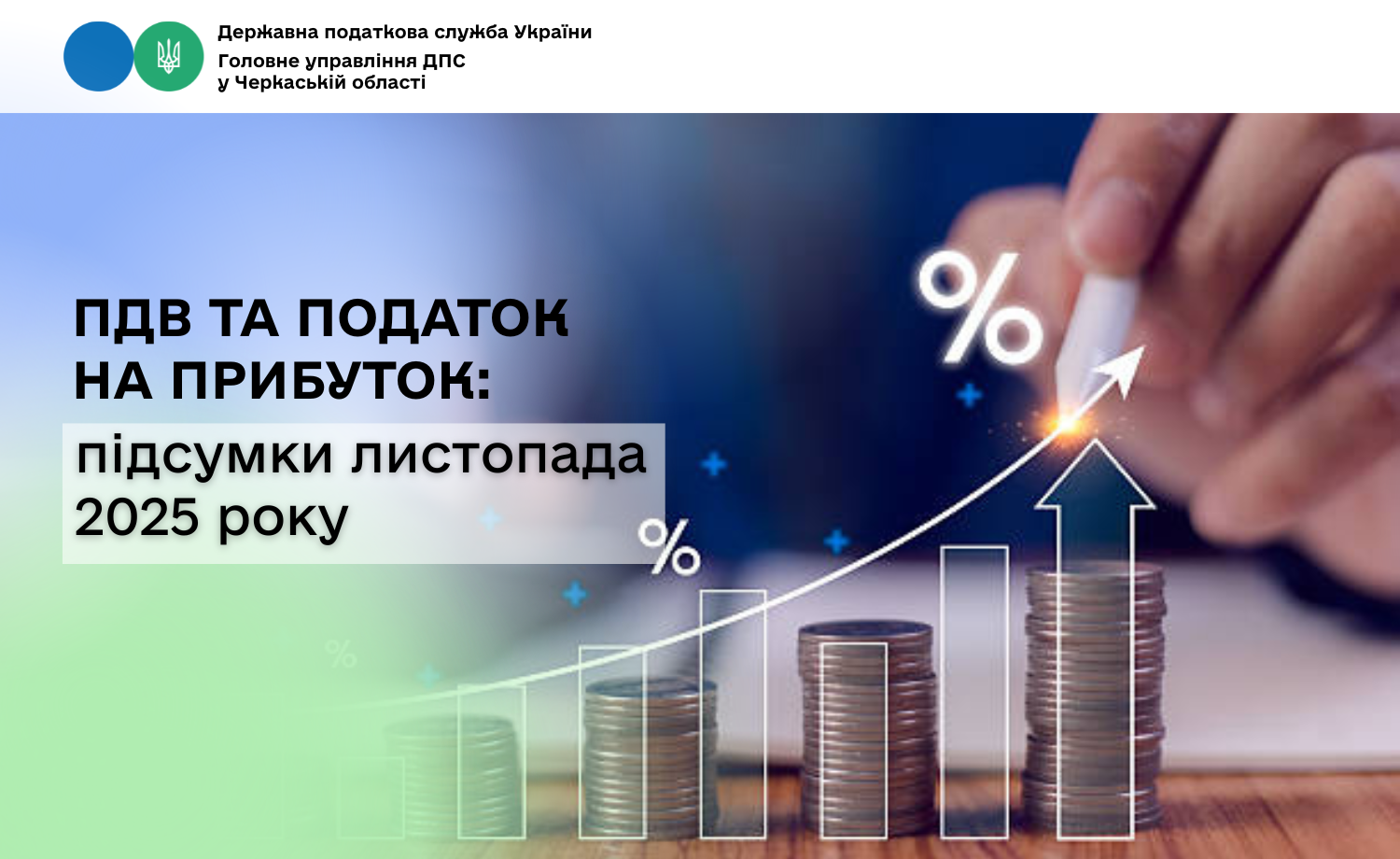 Державна податкова служба України
Головне управління ДПС
у Черкаській області

ПДВ ТА ПОДАТОК НА ПРИБУТОК:
підсумки листопада 2025 року

%

%

%